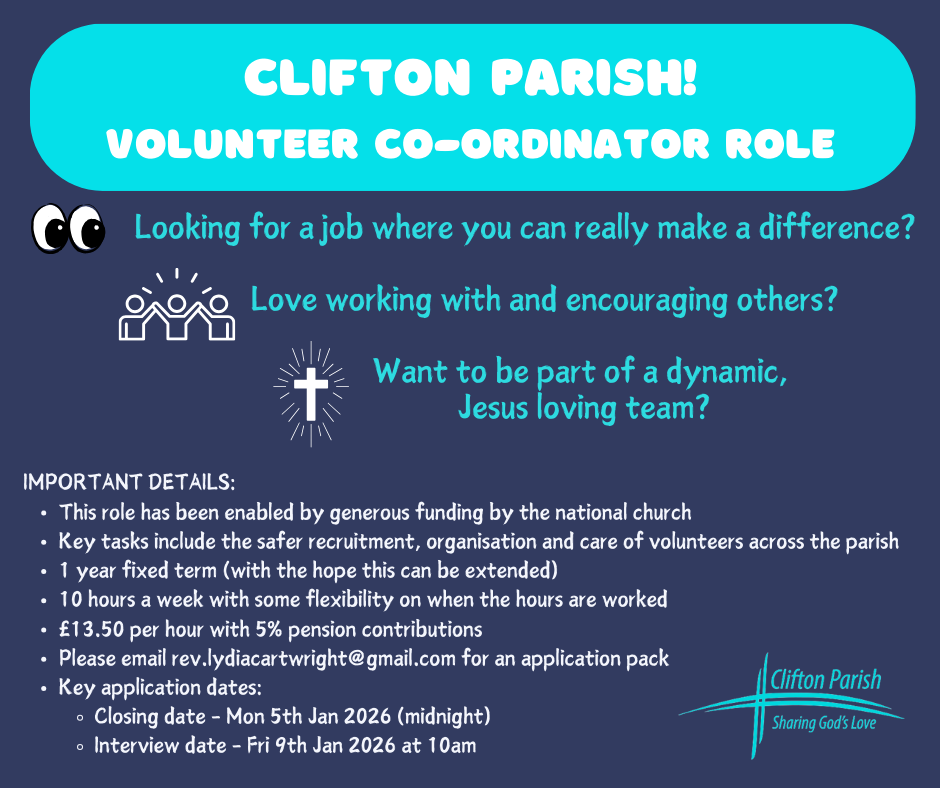 CLIFTON PARISH!
VOLUNTEER CO-ORDINATOR ROLE

Looking for a job where you can really make a difference?

Love working with and encouraging others?

Want to be part of a dynamic, Jesus loving team?

IMPORTANT DETAILS:
- This role has been enabled by generous funding by the national church
- Key tasks include the safer recruitment, organisation and care of volunteers across the parish
- 1 year fixed term (with the hope this can be extended)
- 10 hours a week with some flexibility on when the hours are worked
- £13.50 per hour with 5% pension contributions
- Please email rev.lydiacartwright@gmail.com for an application pack
- Key application dates:
  - Closing date - Mon 5th Jan 2026 (midnight)
  - Interview date - Fri 9th Jan 2026 at 10am

Clifton Parish
Sharing God's Love